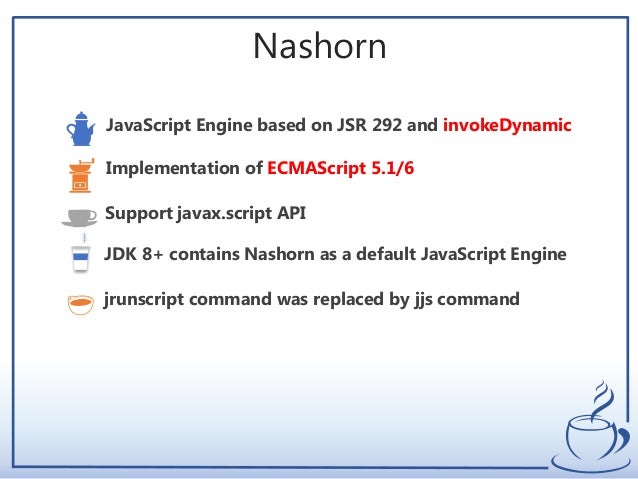 Nashorn

JavaScript Engine based on JSR 292 and invokeDynamic

Implementation of ECMAScript 5.1/6

Support javax.script API

JDK 8+ contains Nashorn as a default JavaScript Engine

jrunscript command was replaced by jjs command